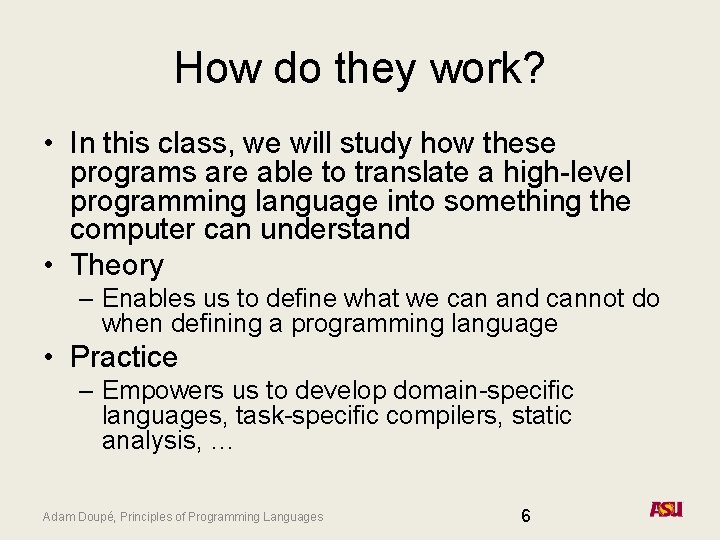 How do they work?

• In this class, we will study how these programs are able to translate a high-level programming language into something the computer can understand

• Theory

– Enables us to define what we can and cannot do when defining a programming language

• Practice

– Empowers us to develop domain-specific languages, task-specific compilers, static analysis, …

Adam Doupé, Principles of Programming Languages

6

ASU